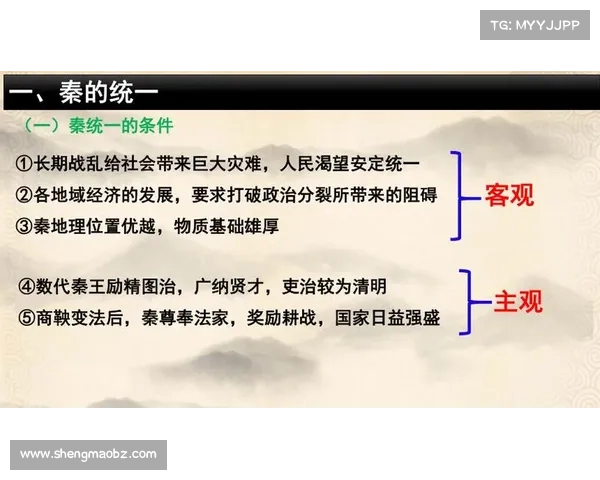 TG: MYYJJPP

一、秦的统一

（一）秦统一的条件

①长期战乱给社会带来巨大灾难，人民渴望安定统一
②各地域经济的发展，要求打破政治分裂所带来的阻碍
③秦地理位置优越，物质基础雄厚

客观

④数代秦王励精图治，广纳贤才，吏治较为清明
⑤商鞅变法后，秦尊奉法家，奖励耕战，国家日益强盛

主观

www.shengmaobz.com